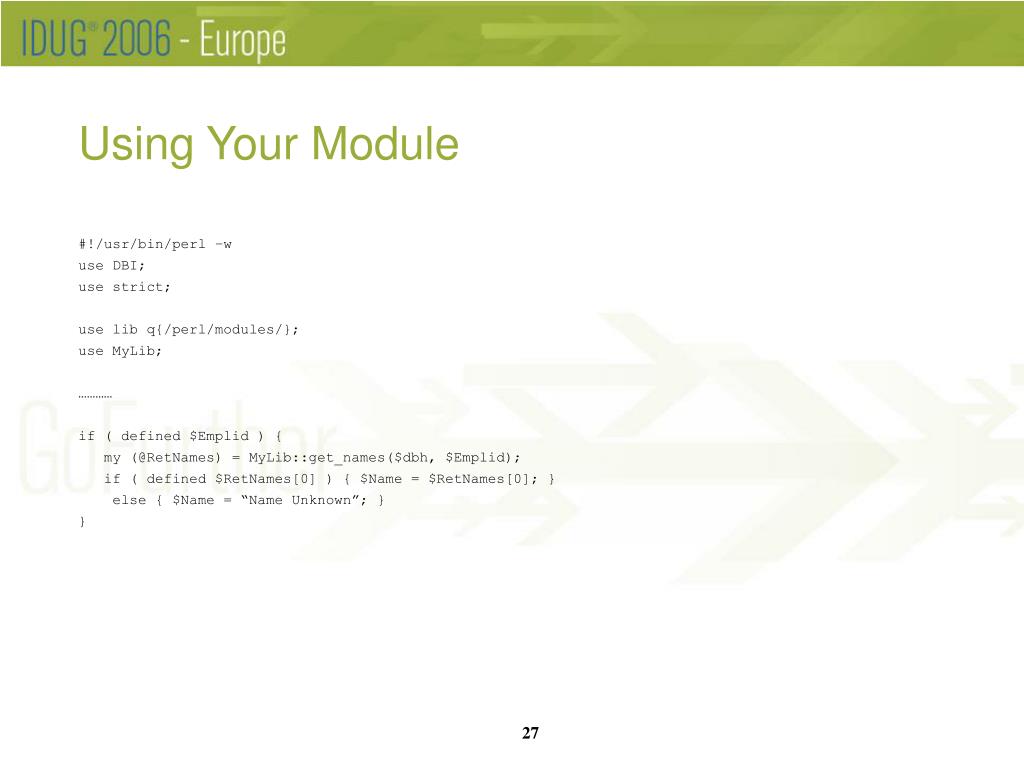 IDUG® 2006 - Europe

Using Your Module

#!/usr/bin/perl –w
use DBI;
use strict;

use lib q{/perl/modules/};
use MyLib;

…………

if ( defined $Emplid ) {
   my (@RetNames) = MyLib::get_names($dbh, $Emplid);
   if ( defined $RetNames[0] ) { $Name = $RetNames[0]; }
    else { $Name = “Name Unknown”; }
}

27